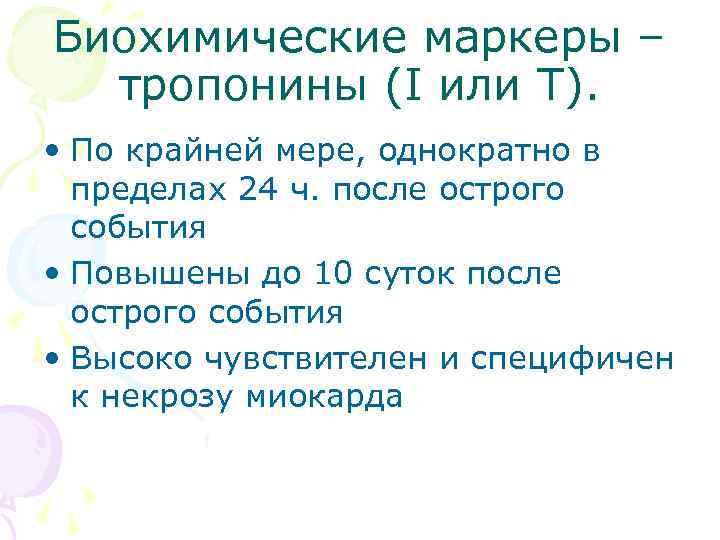 Биохимические маркеры – тропонины (I или T).

• По крайней мере, однократно в пределах 24 ч. после острого события
• Повышены до 10 суток после острого события
• Высоко чувствителен и специфичен к некрозу миокарда